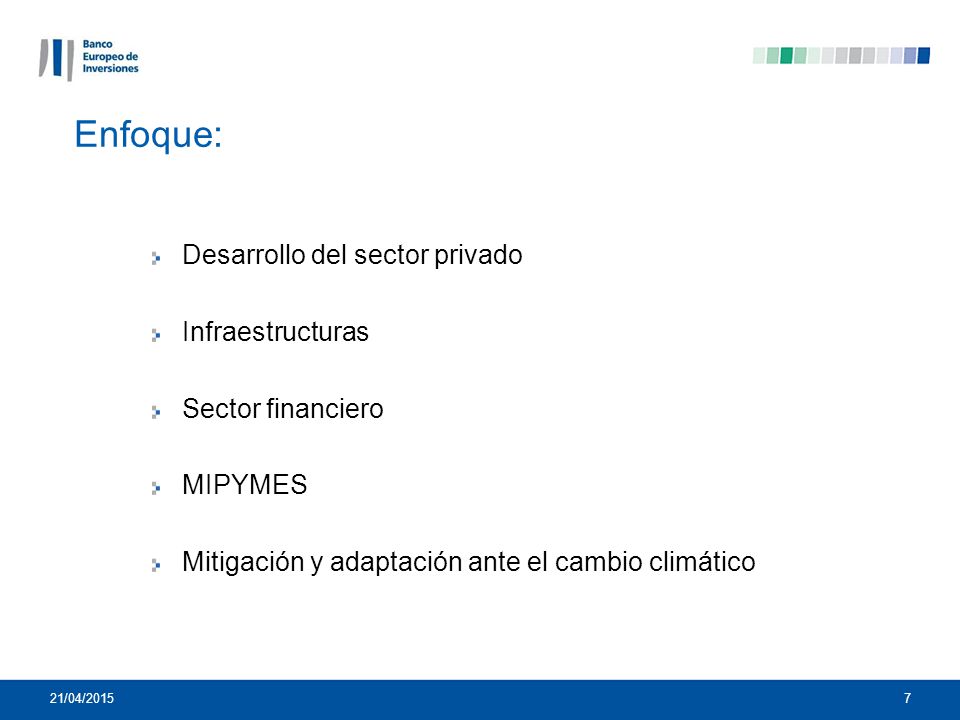 Banco Europeo de Inversiones

Enfoque:

Desarrollo del sector privado

Infraestructuras

Sector financiero

MIPYMES

Mitigación y adaptación ante el cambio climático

21/04/2015

7